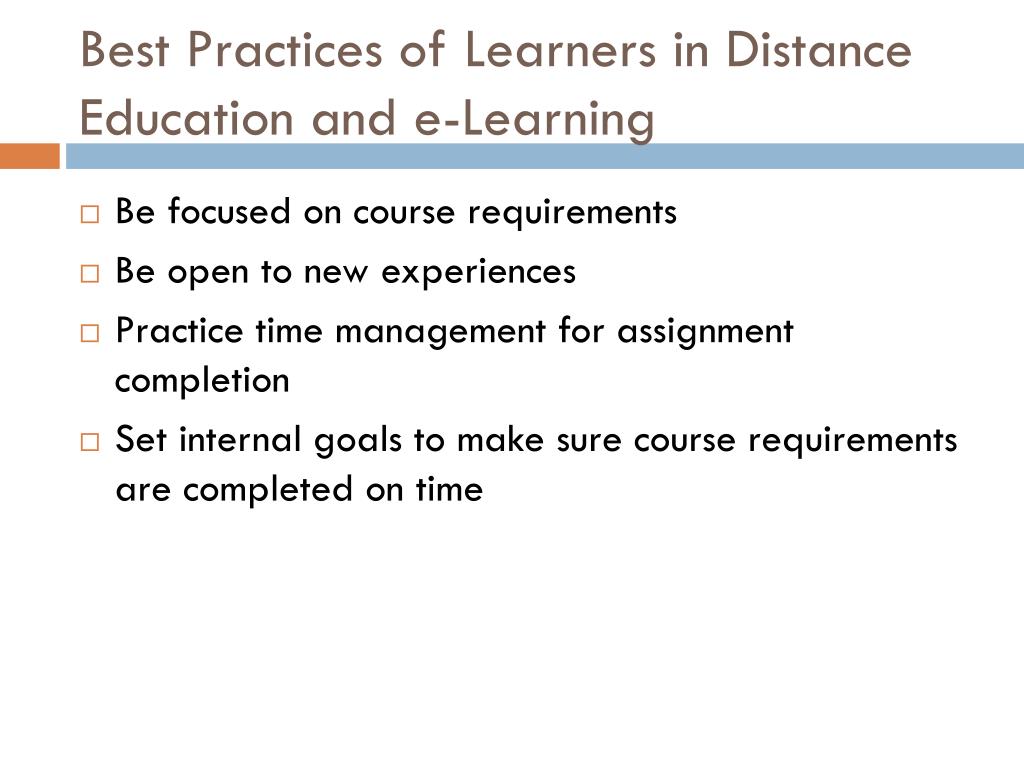 Best Practices of Learners in Distance Education and e-Learning

□ Be focused on course requirements
□ Be open to new experiences
□ Practice time management for assignment completion
□ Set internal goals to make sure course requirements are completed on time